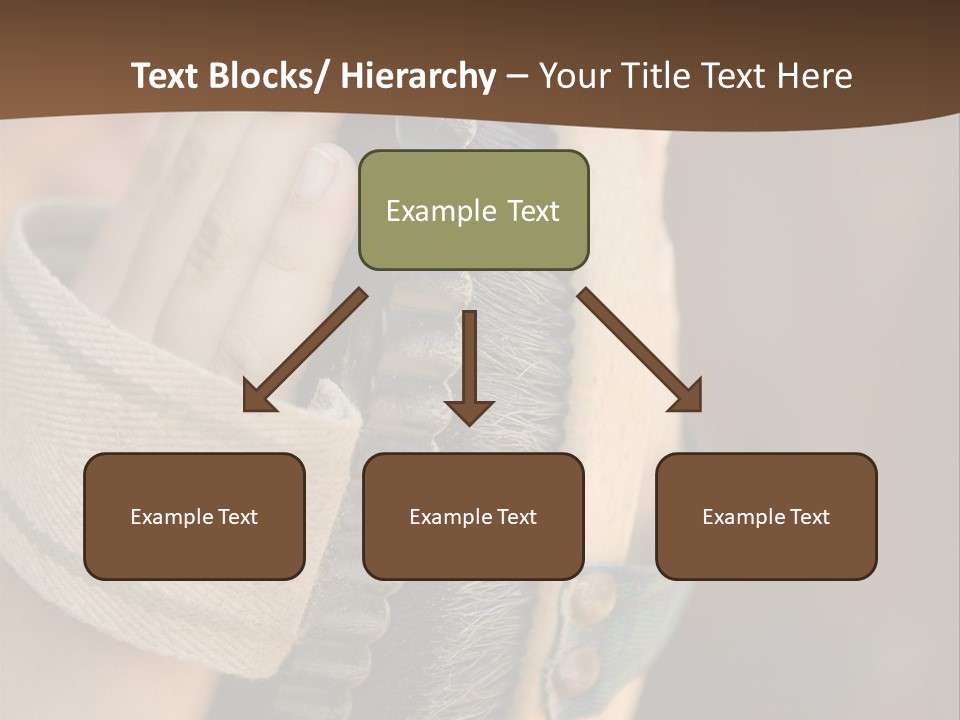 Text Blocks/ Hierarchy – Your Title Text Here

Example Text

Example Text

Example Text

Example Text